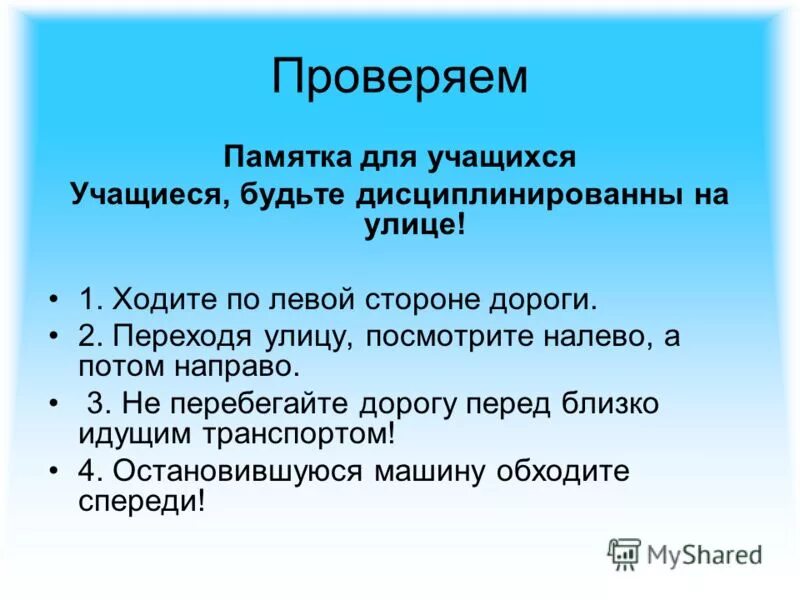 Проверяем

Памятка для учащихся
Учащиеся, будьте дисциплинированны на улице!

• 1. Ходите по левой стороне дороги.
• 2. Переходя улицу, посмотрите налево, а потом направо.
• 3. Не перебегайте дорогу перед близко идущим транспортом!
• 4. Остановившуюся машину обходите спереди!

MyShared